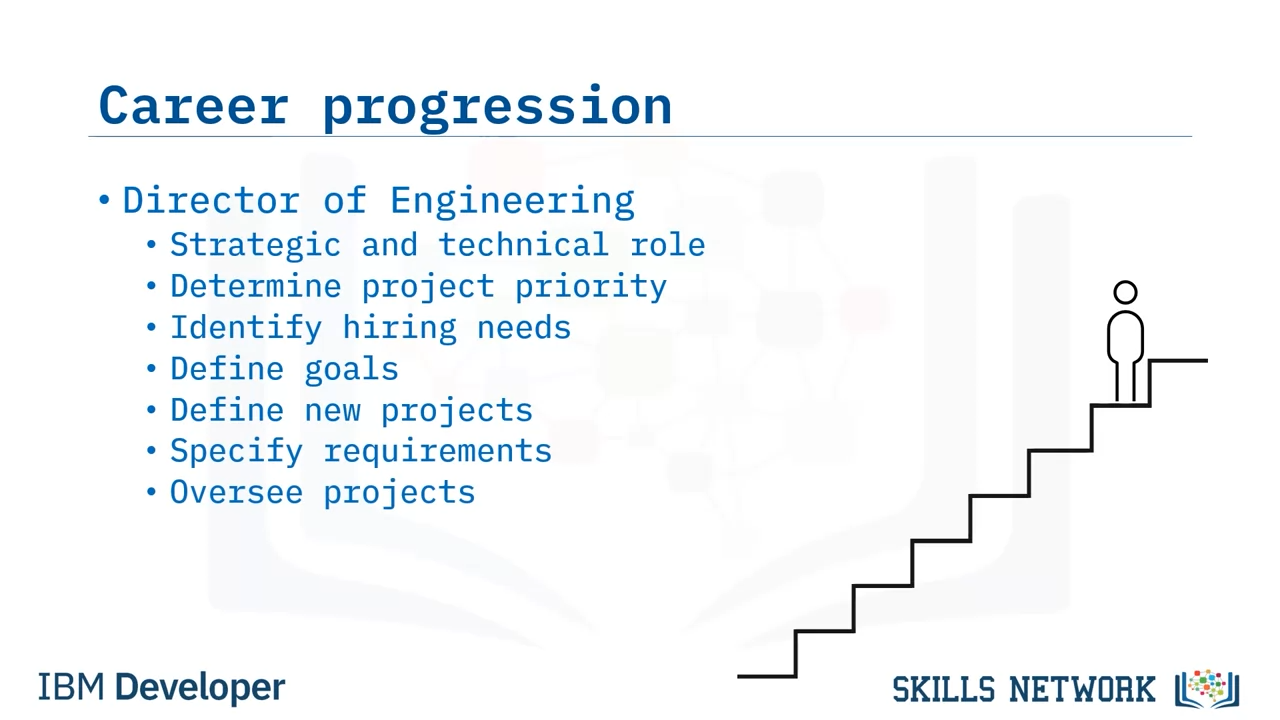 Career progression

• Director of Engineering
  • Strategic and technical role
  • Determine project priority
  • Identify hiring needs
  • Define goals
  • Define new projects
  • Specify requirements
  • Oversee projects

IBM Developer

SKILLS NETWORK